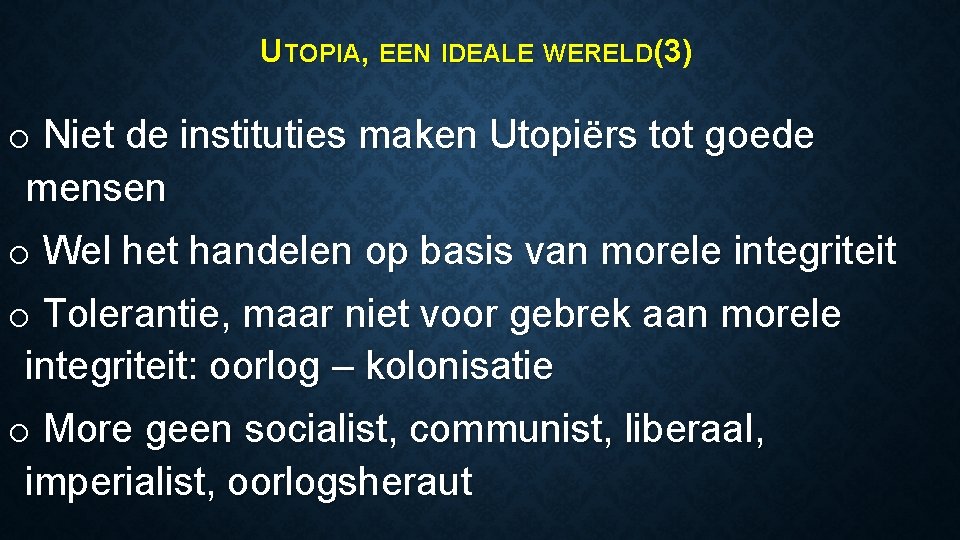 UTOPIA, EEN IDEALE WERELD(3)

o Niet de instituties maken Utopiërs tot goede mensen

o Wel het handelen op basis van morele integriteit

o Tolerantie, maar niet voor gebrek aan morele integriteit: oorlog – kolonisatie

o More geen socialist, communist, liberaal, imperialist, oorlogsheraut